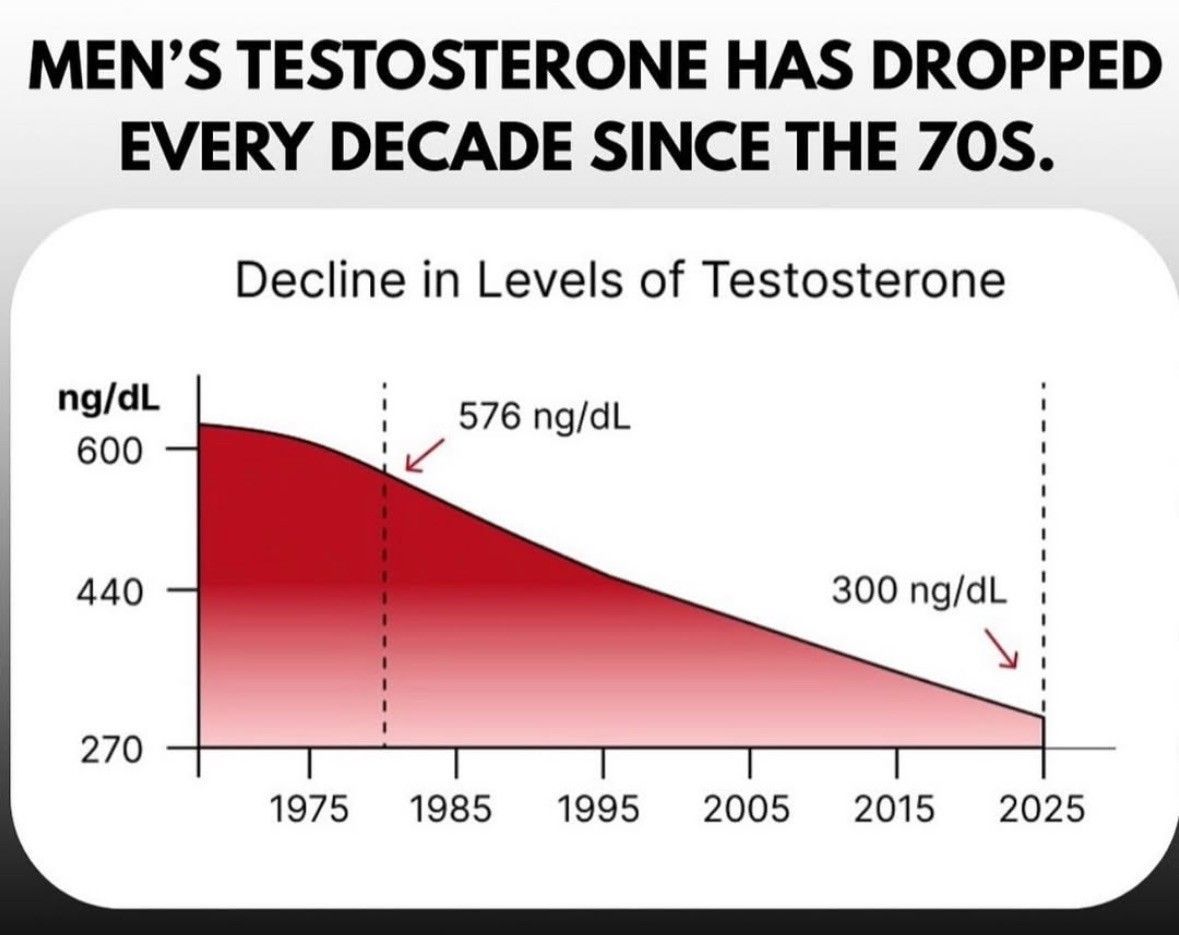 MEN'S TESTOSTERONE HAS DROPPED EVERY DECADE SINCE THE 70S.

Decline in Levels of Testosterone

ng/dL
600
440
270

576 ng/dL
300 ng/dL

1975
1985
1995
2005
2015
2025